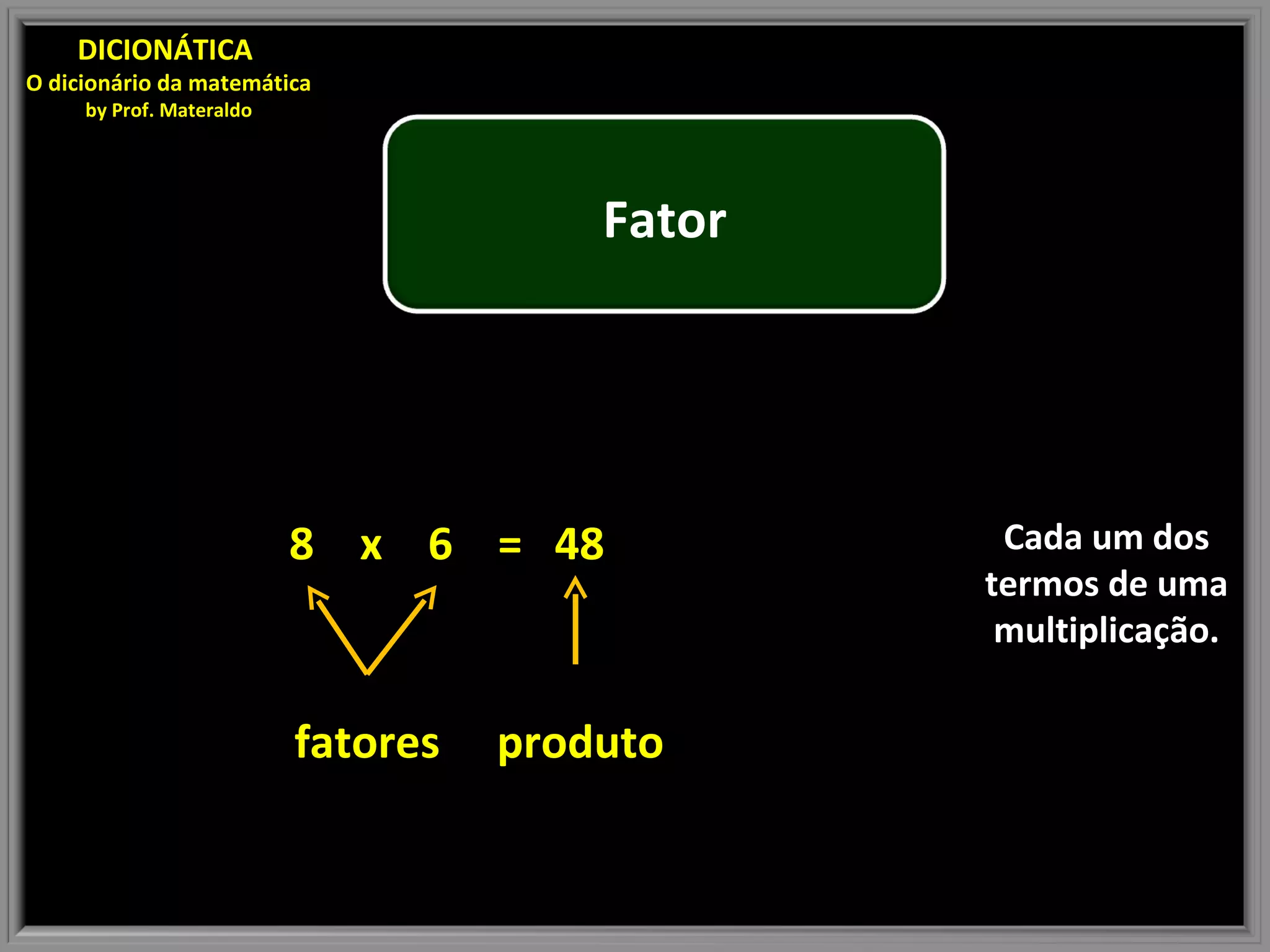 DICIONÁTICA
O dicionário da matemática
by Prof. Materaldo

Fator

8 x 6 = 48

fatores produto

Cada um dos termos de uma multiplicação.